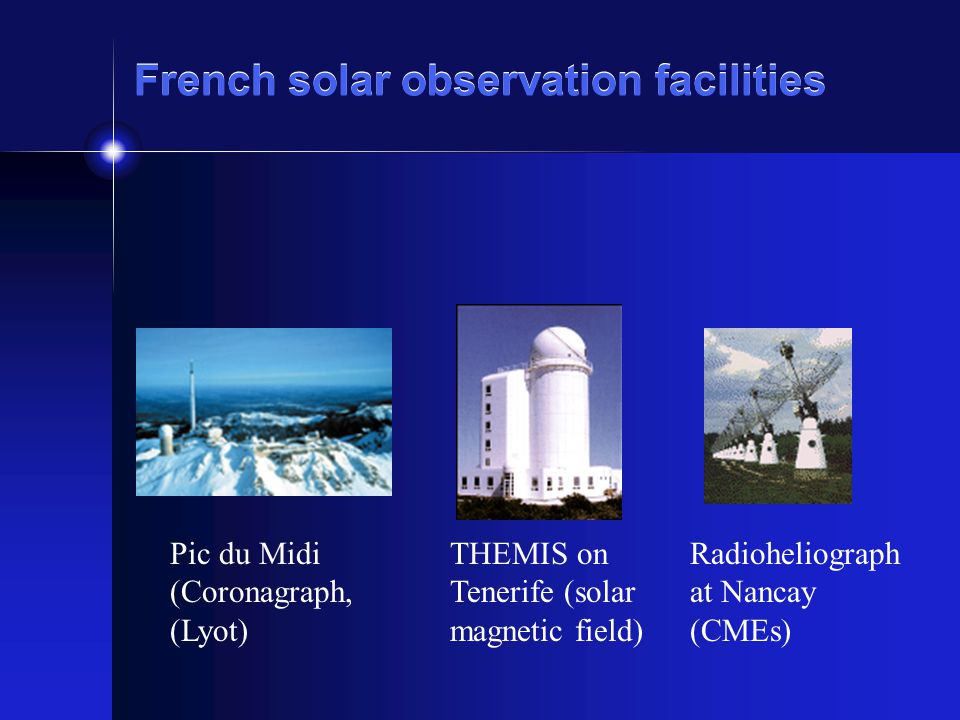 French solar observation facilities

Pic du Midi (Coronagraph, (Lyot)

THEMIS on Tenerife (solar magnetic field)

Radioheliograph at Nancay (CMEs)